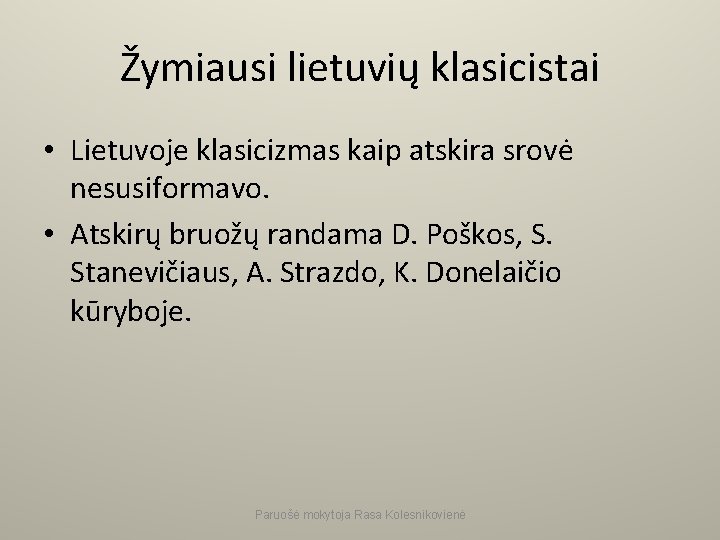 Žymiausi lietuvių klasicistai

• Lietuvoje klasicizmas kaip atskira srovė nesusiformavo.

• Atskirų bruožų randama D. Poškos, S. Stanevičiaus, A. Strazdo, K. Donelaičio kūryboje.

Paruošė mokytoja Rasa Kolesnikovienė